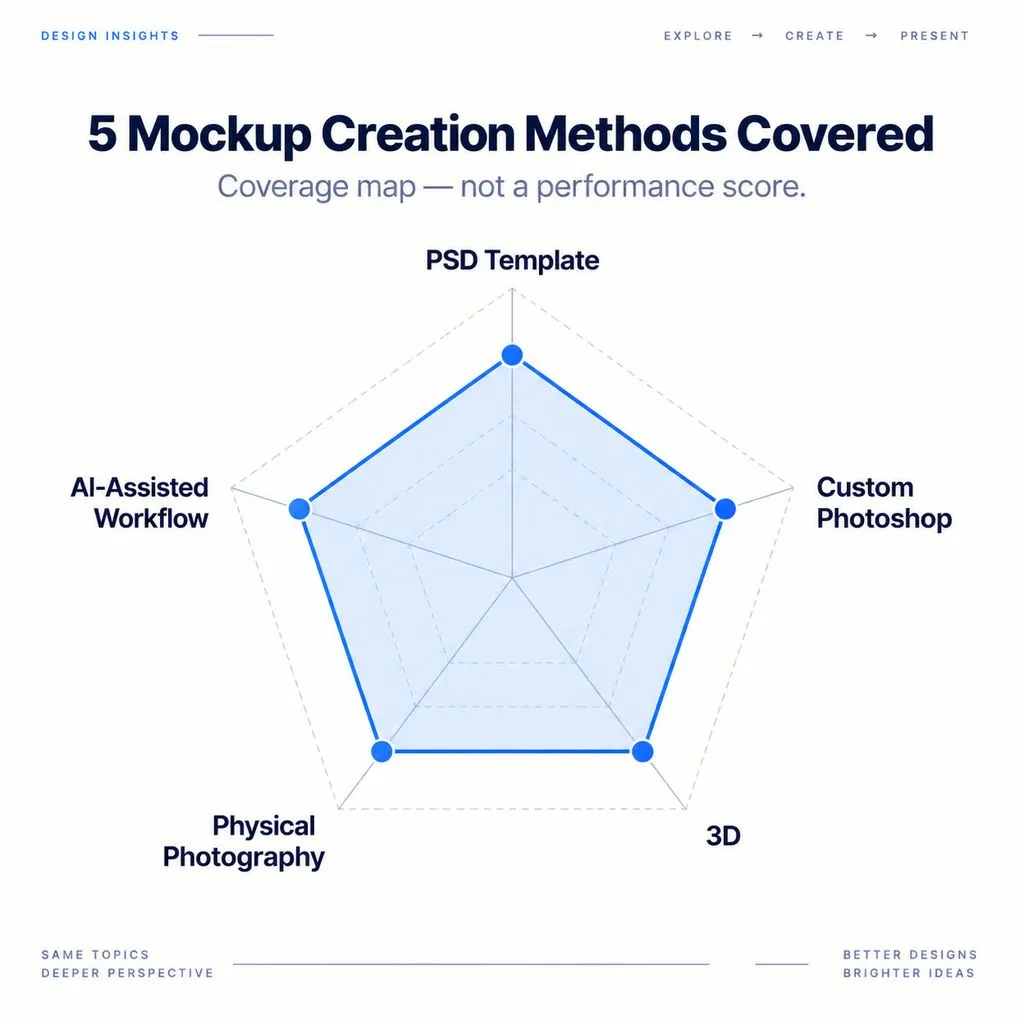 DESIGN INSIGHTS

EXPLORE → CREATE → PRESENT

5 Mockup Creation Methods Covered

Coverage map — not a performance score.

PSD Template

Custom Photoshop

3D

Physical Photography

AI-Assisted Workflow

SAME TOPICS
DEEPER PERSPECTIVE

BETTER DESIGNS
BRIGHTER IDEAS